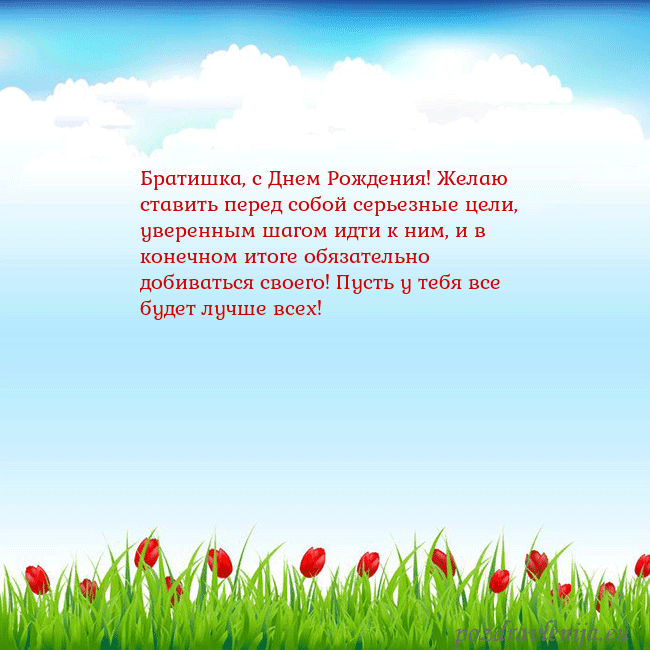 Братишка, с Днем Рождения! Желаю ставить перед собой серьезные цели, уверенным шагом идти к ним, и в конечном итоге обязательно добиваться своего! Пусть у тебя все будет лучше всех!

pozdravlenija.eu